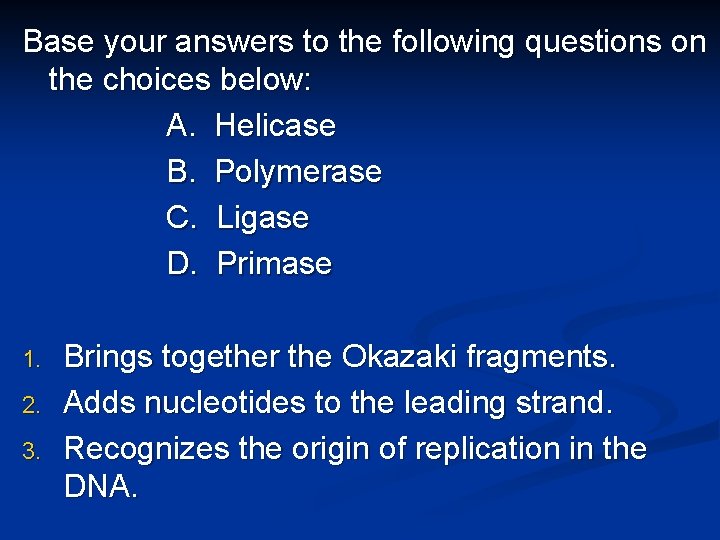 Base your answers to the following questions on the choices below:

A. Helicase
B. Polymerase
C. Ligase
D. Primase

1. Brings together the Okazaki fragments.
2. Adds nucleotides to the leading strand.
3. Recognizes the origin of replication in the DNA.